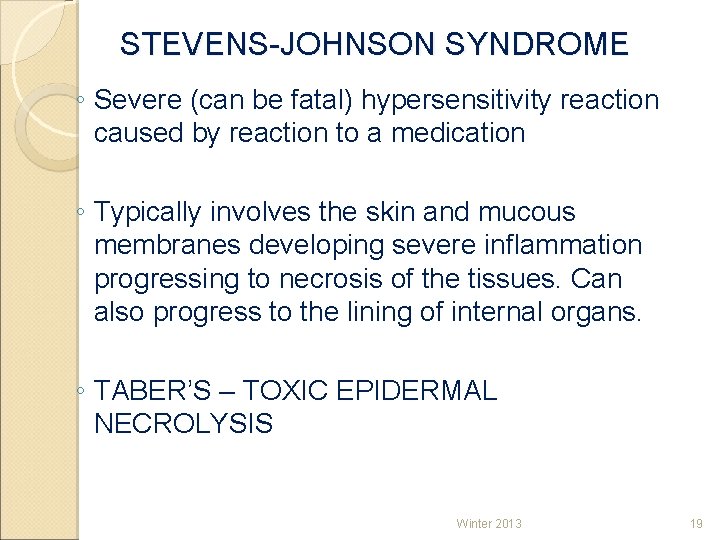 STEVENS-JOHNSON SYNDROME

◦ Severe (can be fatal) hypersensitivity reaction caused by reaction to a medication

◦ Typically involves the skin and mucous membranes developing severe inflammation progressing to necrosis of the tissues. Can also progress to the lining of internal organs.

◦ TABER'S – TOXIC EPIDERMAL NECROLYSIS

Winter 2013

19